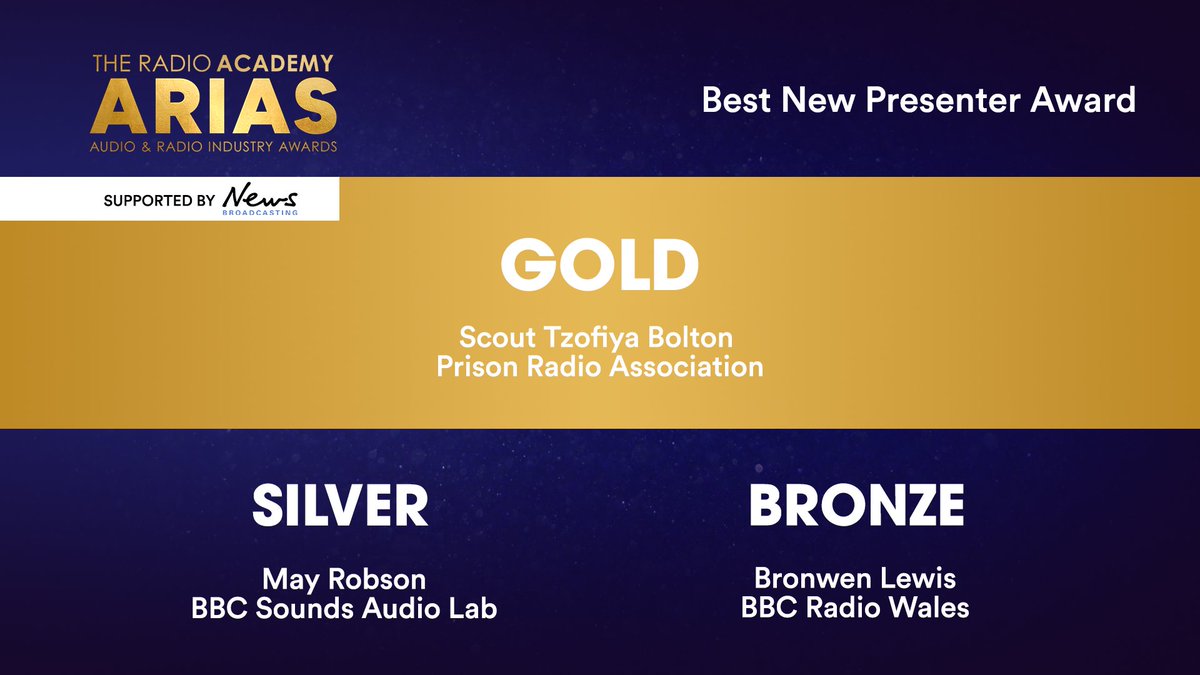 THE RADIO ACADEMY
ARIAS
AUDIO & RADIO INDUSTRY AWARDS

Best New Presenter Award

SUPPORTED BY News BROADCASTING

GOLD

Scout Tzofiya Bolton
Prison Radio Association

SILVER

May Robson
BBC Sounds Audio Lab

BRONZE

Bronwen Lewis
BBC Radio Wales